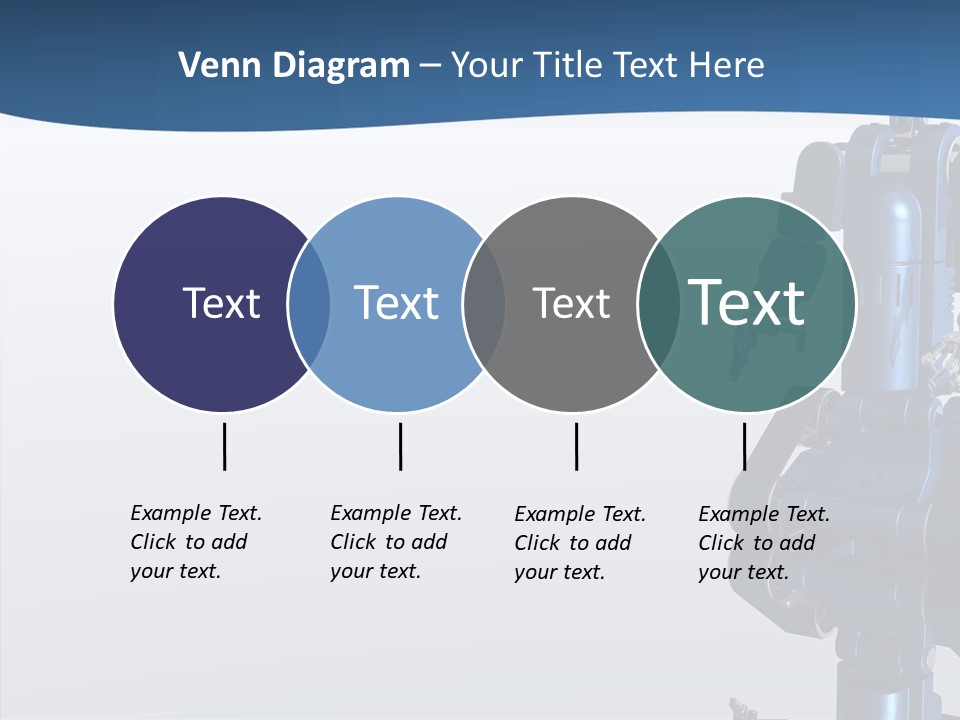 Venn Diagram – Your Title Text Here

Text

Text

Text

Text

Example Text. Click to add your text.

Example Text. Click to add your text.

Example Text. Click to add your text.

Example Text. Click to add your text.